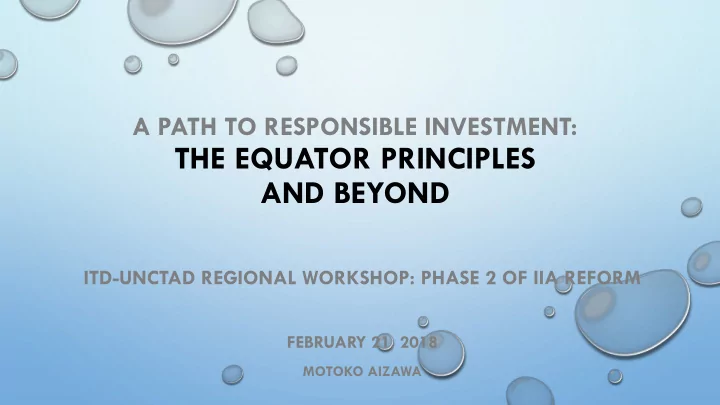 A PATH TO RESPONSIBLE INVESTMENT:
THE EQUATOR PRINCIPLES AND BEYOND

ITD-UNCTAD REGIONAL WORKSHOP: PHASE 2 OF IIA REFORM

FEBRUARY 21, 2018

MOTOKO AIZAWA